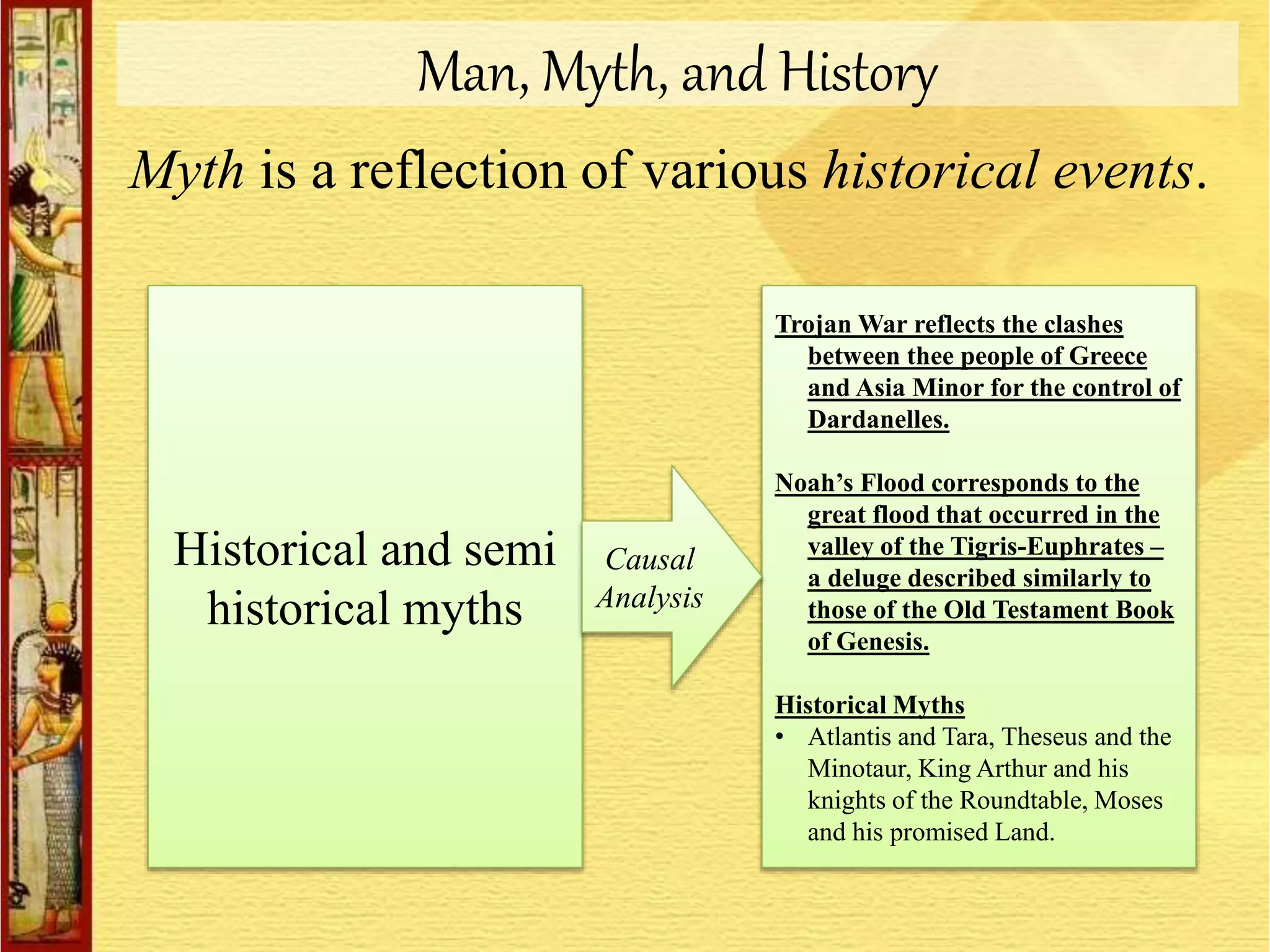 Man, Myth, and History

Myth is a reflection of various historical events.

Historical and semi historical myths

Causal Analysis

Trojan War reflects the clashes between thee people of Greece and Asia Minor for the control of Dardanelles.

Noah's Flood corresponds to the great flood that occurred in the valley of the Tigris-Euphrates – a deluge described similarly to those of the Old Testament Book of Genesis.

Historical Myths

• Atlantis and Tara, Theseus and the Minotaur, King Arthur and his knights of the Roundtable, Moses and his promised Land.